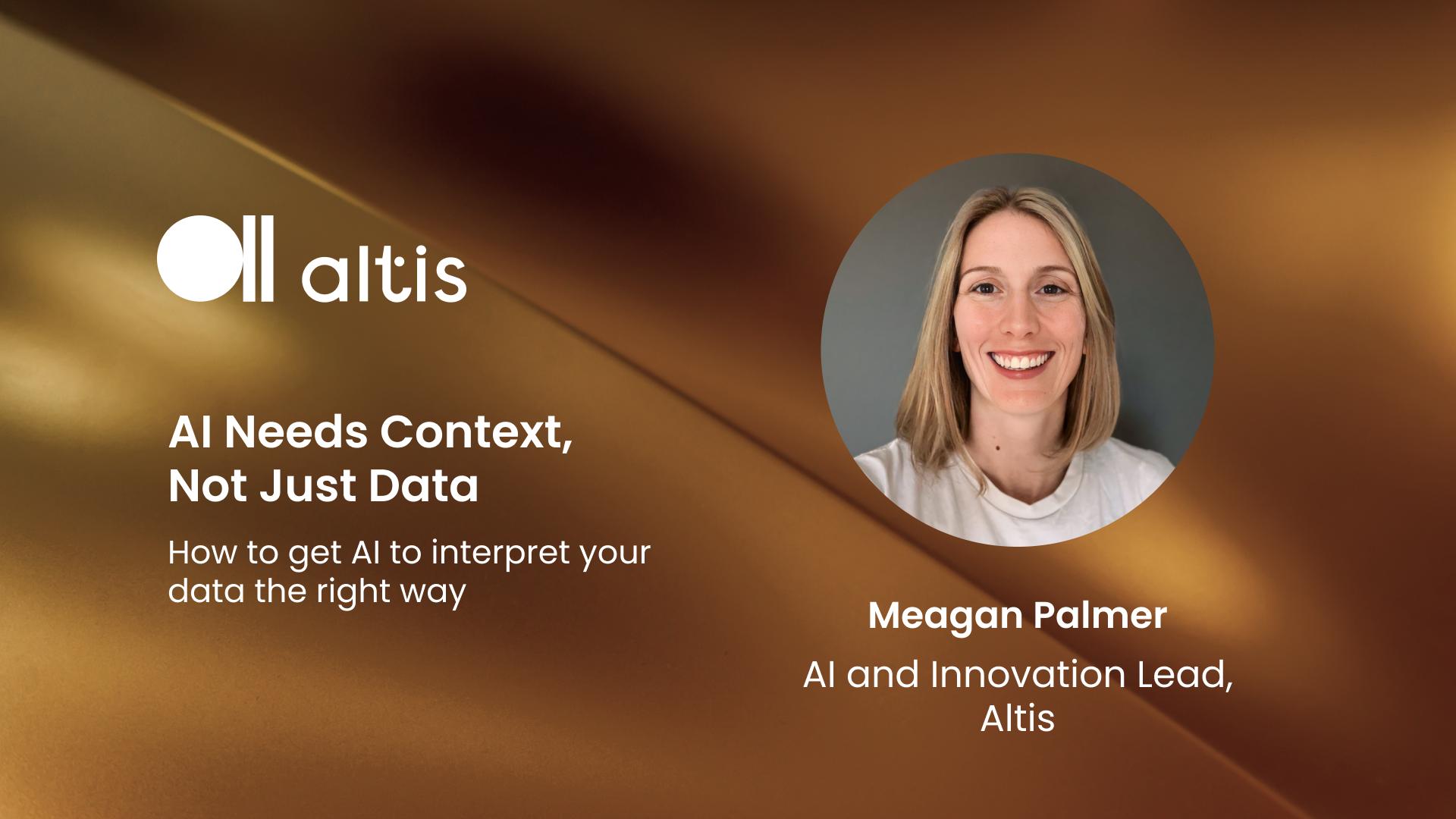 altis

AI Needs Context, Not Just Data

How to get AI to interpret your data the right way

Meagan Palmer

AI and Innovation Lead, Altis